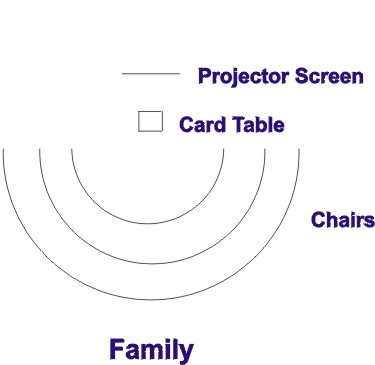 Projector Screen

Card Table

Chairs

Family